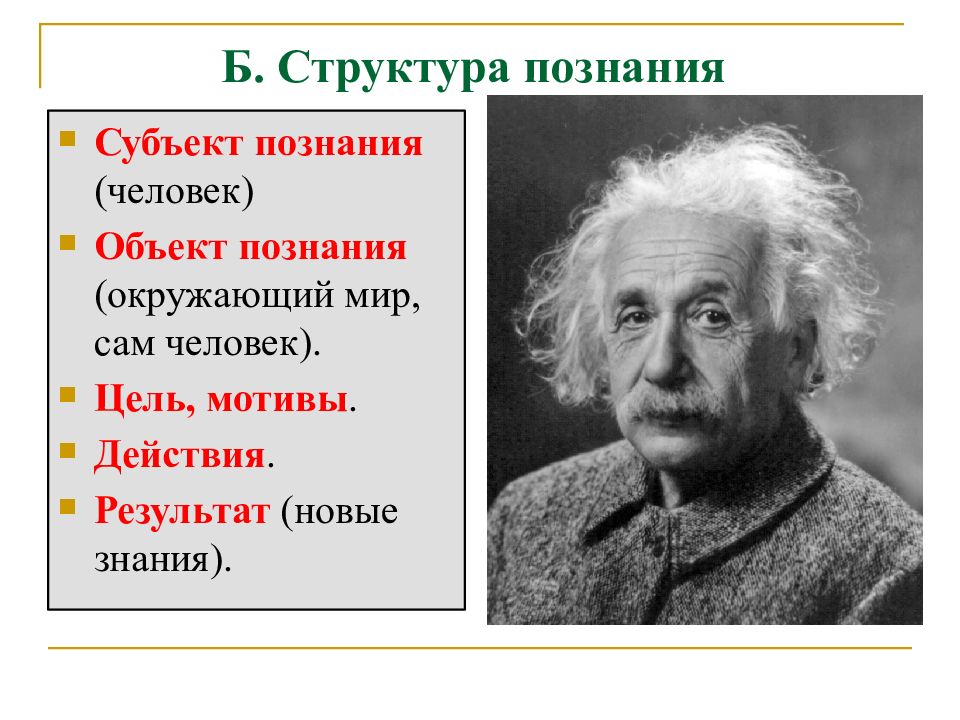 Б. Структура познания

- Субъект познания (человек)
- Объект познания (окружающий мир, сам человек).
- Цель, мотивы.
- Действия.
- Результат (новые знания).